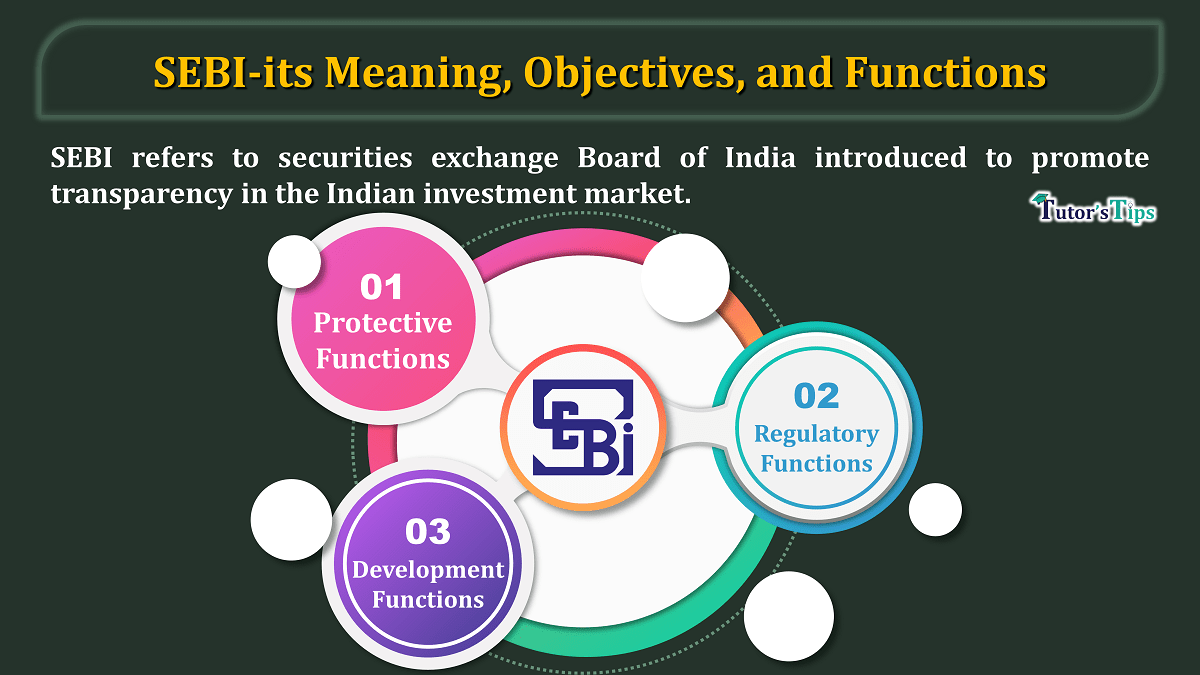 SEBI-its Meaning, Objectives, and Functions

SEBI refers to securities exchange Board of India introduced to promote transparency in the Indian investment market.

Tutor's Tips

01
Protective Functions

SEBI

02
Regulatory Functions

03
Development Functions